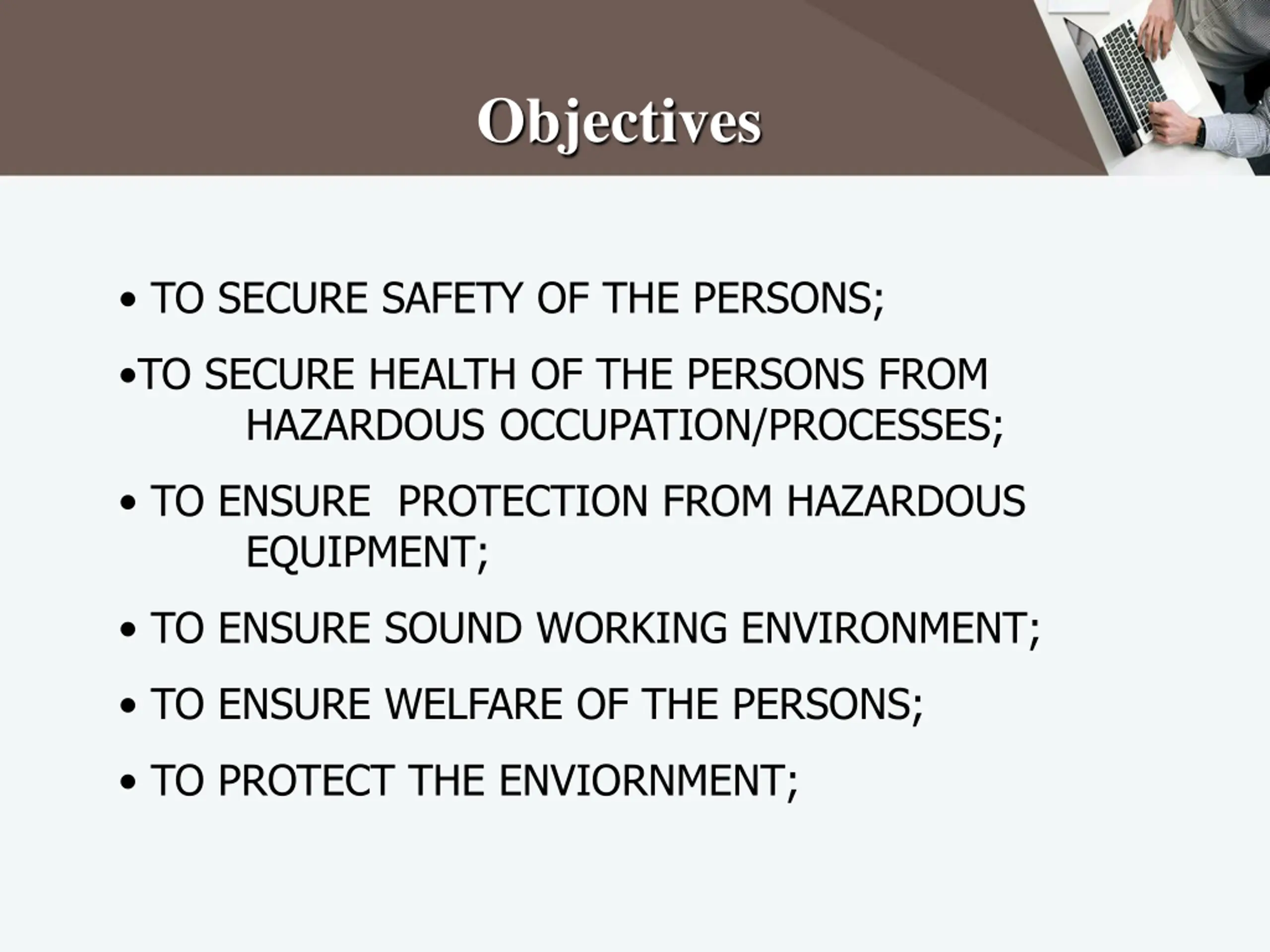 Objectives

• TO SECURE SAFETY OF THE PERSONS;

•TO SECURE HEALTH OF THE PERSONS FROM HAZARDOUS OCCUPATION/PROCESSES;

• TO ENSURE PROTECTION FROM HAZARDOUS EQUIPMENT;

• TO ENSURE SOUND WORKING ENVIRONMENT;

• TO ENSURE WELFARE OF THE PERSONS;

• TO PROTECT THE ENVIORNMENT;